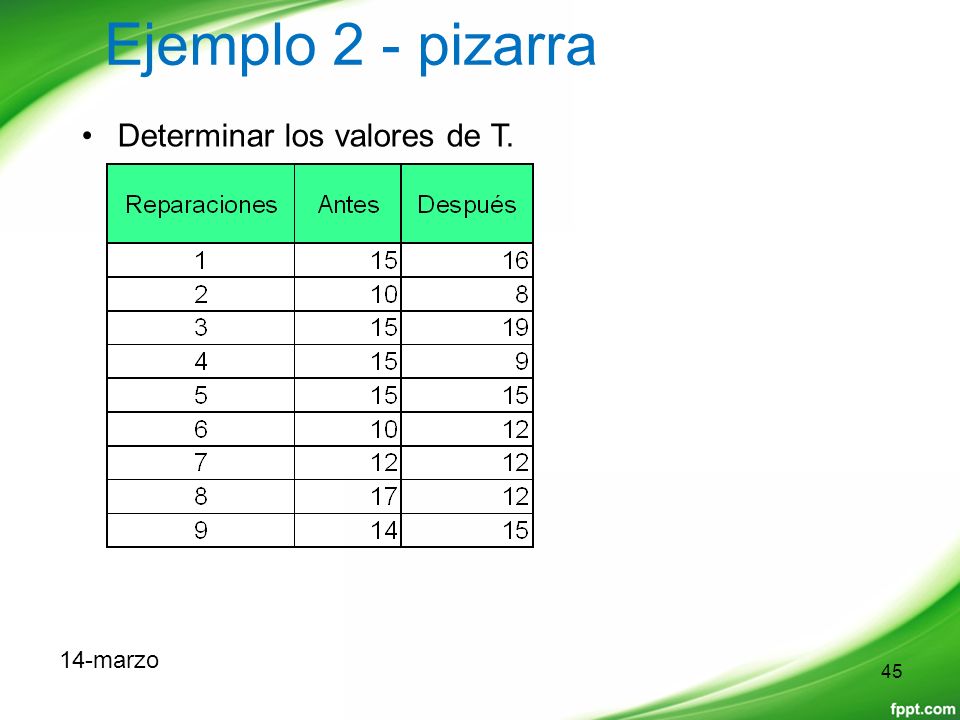 Ejemplo 2 - pizarra

• Determinar los valores de T.

| Reparaciones | Antes | Después |
|---|---|---|
| 1 | 15 | 16 |
| 2 | 10 | 8 |
| 3 | 15 | 19 |
| 4 | 15 | 9 |
| 5 | 15 | 15 |
| 6 | 10 | 12 |
| 7 | 12 | 12 |
| 8 | 17 | 12 |
| 9 | 14 | 15 |

14-marzo

45

fppt.com